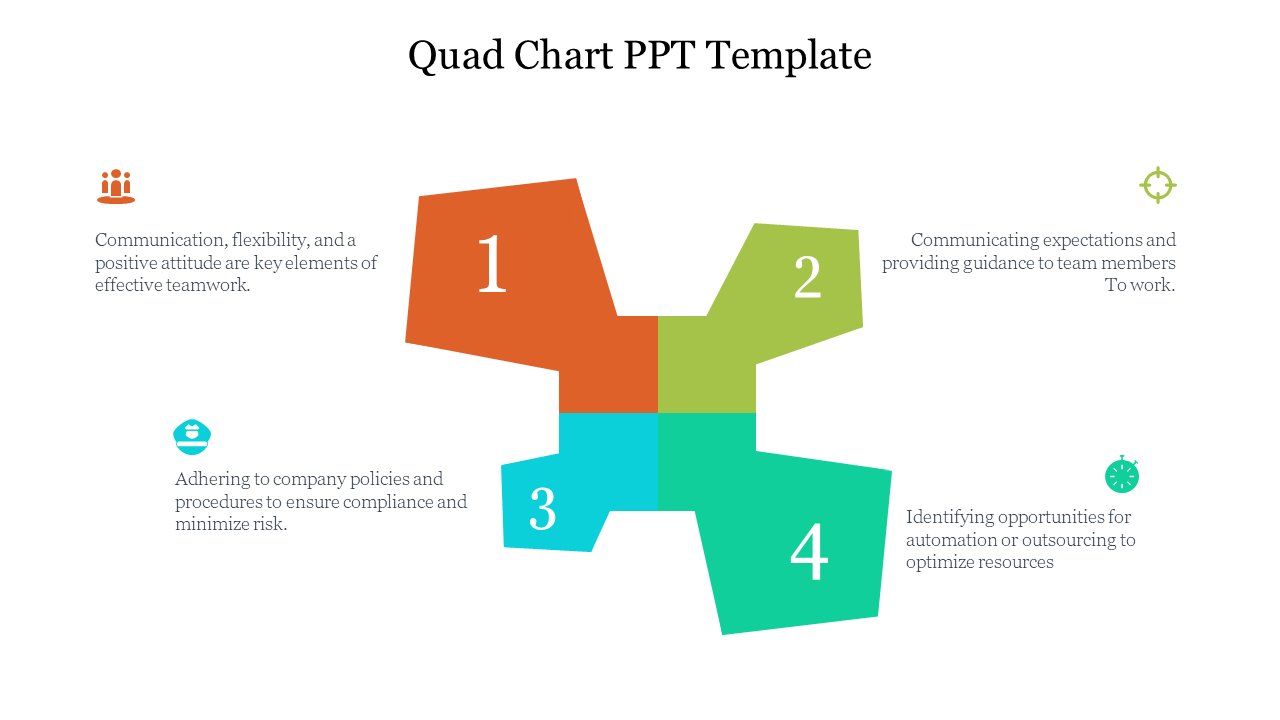 Quad Chart PPT Template

Communication, flexibility, and a positive attitude are key elements of effective teamwork.

1

2

Communicating expectations and providing guidance to team members To work.

Adhering to company policies and procedures to ensure compliance and minimize risk.

3

4

Identifying opportunities for automation or outsourcing to optimize resources